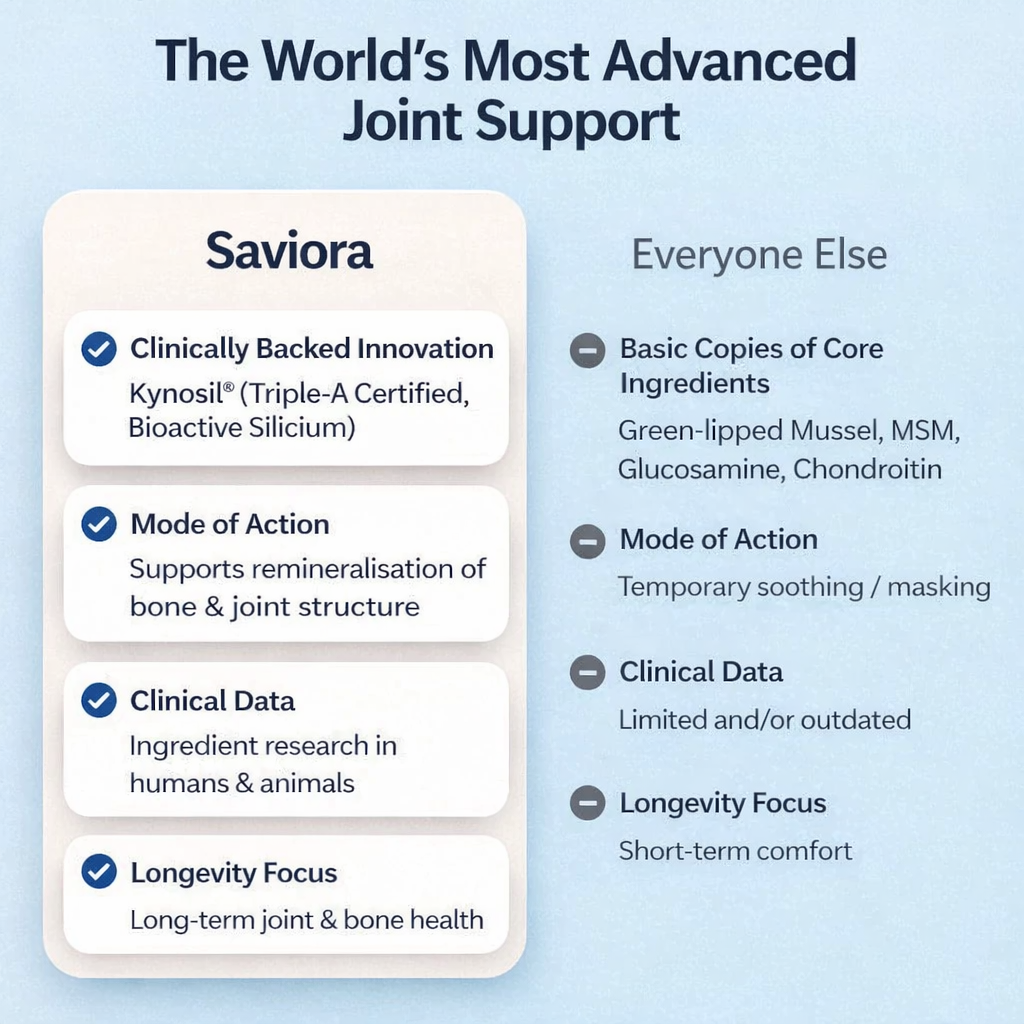 The World's Most Advanced Joint Support

Saviora

Clinically Backed Innovation
Kynosil® (Triple-A Certified, Bioactive Silicium)

Mode of Action
Supports remineralisation of bone & joint structure

Clinical Data
Ingredient research in humans & animals

Longevity Focus
Long-term joint & bone health

Everyone Else

Basic Copies of Core Ingredients
Green-lipped Mussel, MSM, Glucosamine, Chondroitin

Mode of Action
Temporary soothing / masking

Clinical Data
Limited and/or outdated

Longevity Focus
Short-term comfort